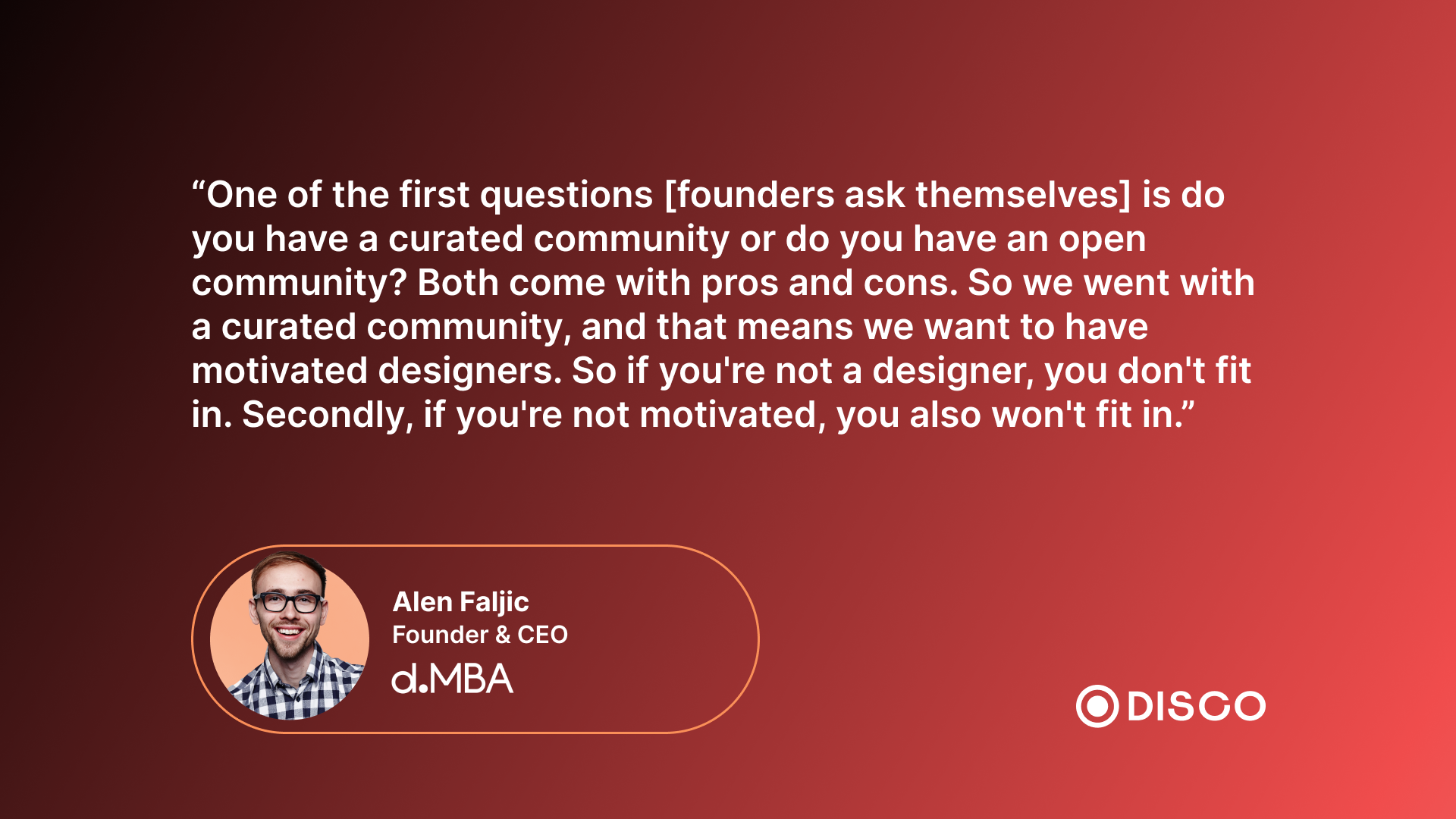 “One of the first questions [founders ask themselves] is do you have a curated community or do you have an open community? Both come with pros and cons. So we went with a curated community, and that means we want to have motivated designers. So if you're not a designer, you don't fit in. Secondly, if you're not motivated, you also won't fit in.”

Alen Faljic
Founder & CEO
d.MBA

DISCO